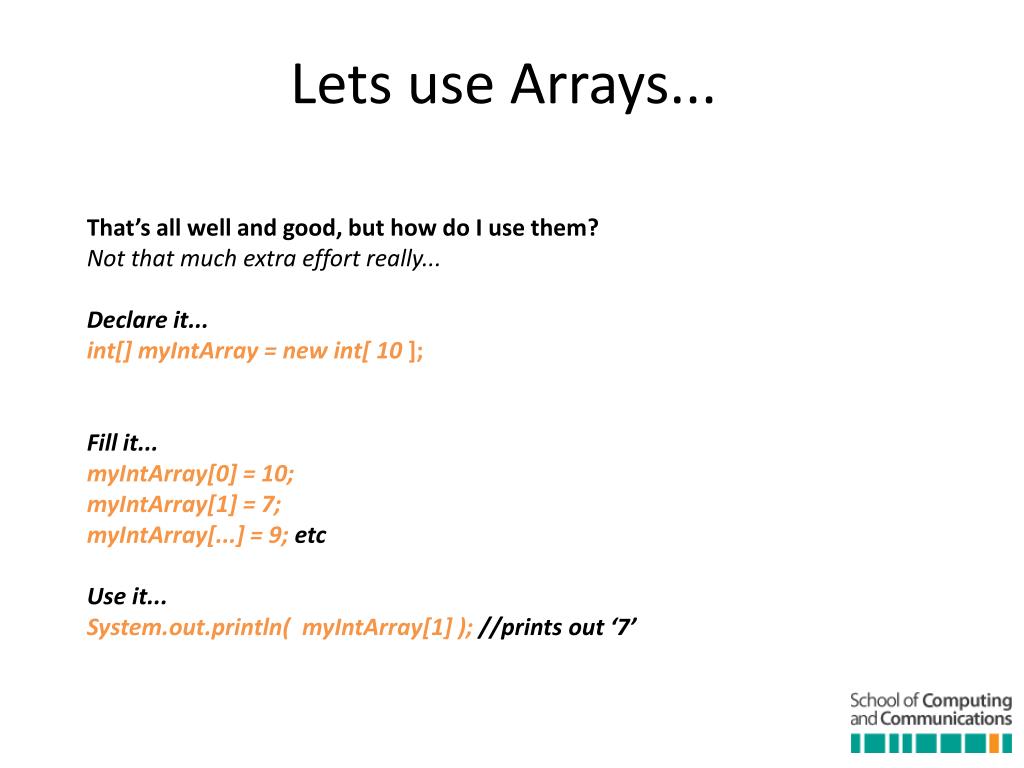 Lets use Arrays...

That’s all well and good, but how do I use them?
Not that much extra effort really...

Declare it...
int[] myIntArray = new int[ 10 ];

Fill it...
myIntArray[0] = 10;
myIntArray[1] = 7;
myIntArray[...] = 9; etc

Use it...
System.out.println( myIntArray[1] ); //prints out ‘7’

School of Computing and Communications